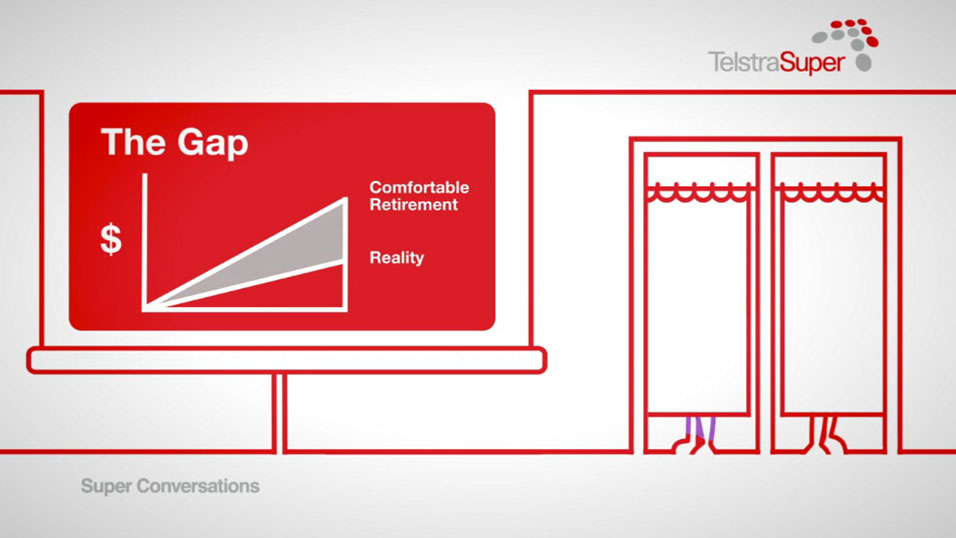 TelstraSuper

The Gap

$

Comfortable Retirement

Reality

Super Conversations